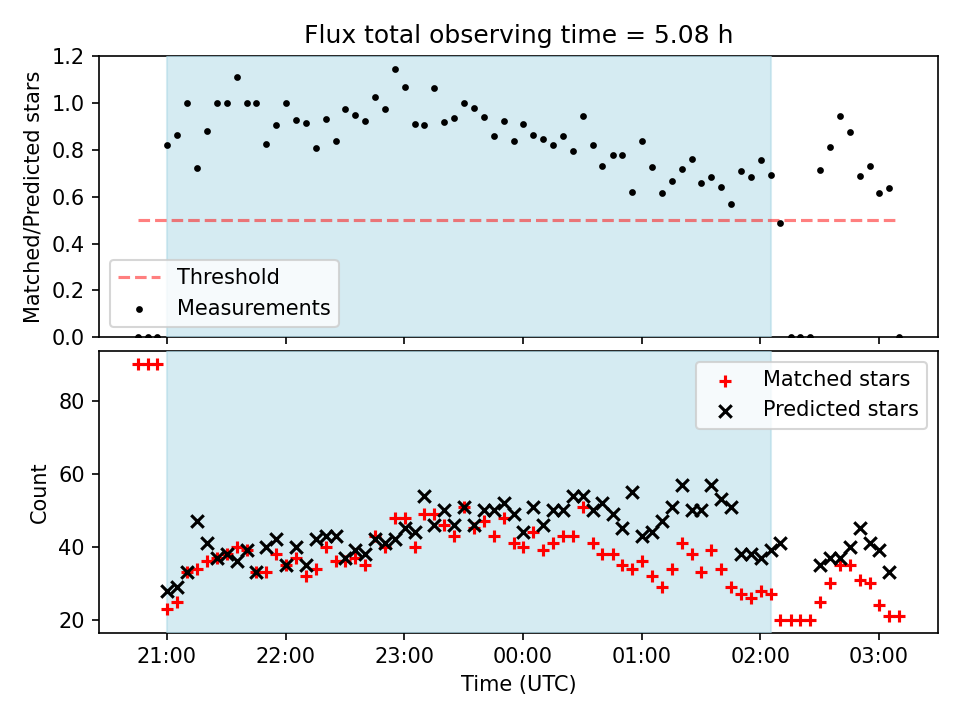 Flux total observing time = 5.08 h

Matched/Predicted stars

1.2
1.0
0.8
0.6
0.4
0.2
0.0

Threshold
Measurements

Count

80
60
40
20

Matched stars
Predicted stars

21:00
22:00
23:00
00:00
01:00
02:00
03:00

Time (UTC)